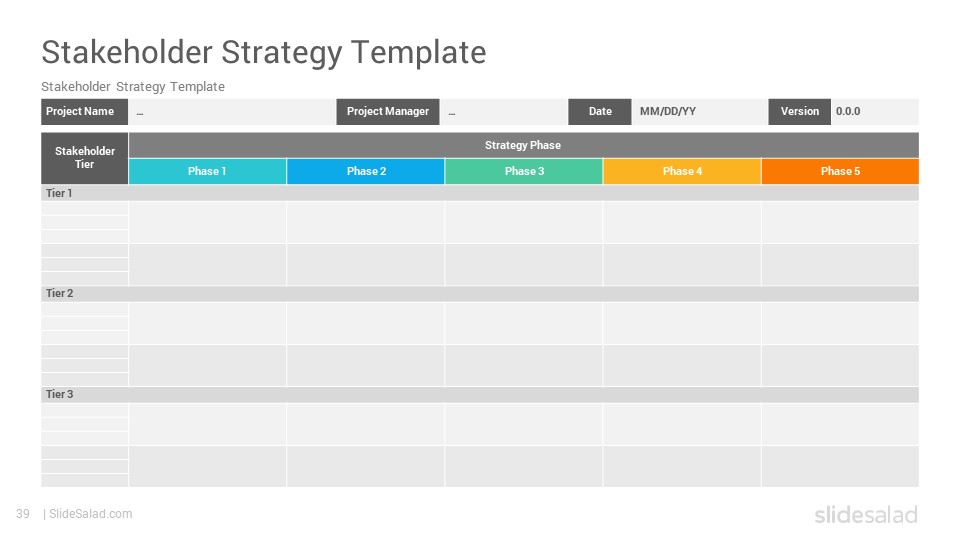 Stakeholder Strategy Template

Stakeholder Strategy Template

| Project Name | ... | Project Manager | ... | Date | MM/DD/YY | Version | 0.0.0 |
|---|---|---|---|---|---|---|---|

| Stakeholder Tier | Strategy Phase | | | | |
|---|---|---|---|---|---|
| | Phase 1 | Phase 2 | Phase 3 | Phase 4 | Phase 5 |
| Tier 1 | | | | | |
| | | | | | |
| | | | | | |
| Tier 2 | | | | | |
| | | | | | |
| | | | | | |
| Tier 3 | | | | | |
| | | | | | |
| | | | | | |

39 | SlideSalad.com

slidesalad